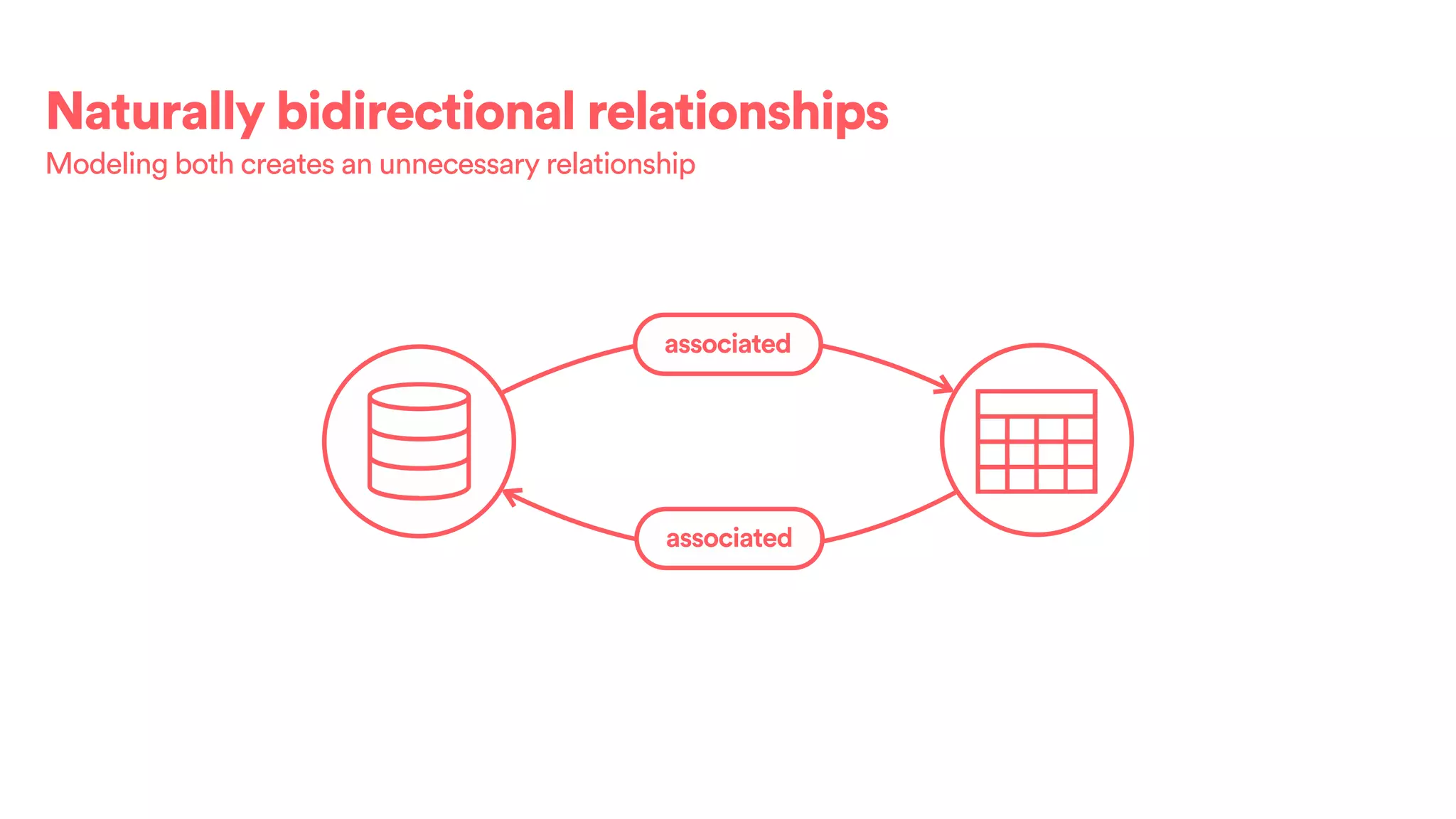 Naturally bidirectional relationships

Modeling both creates an unnecessary relationship

associated

associated